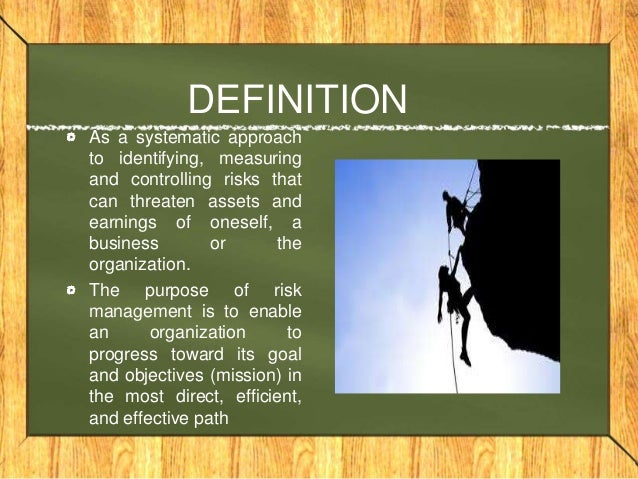 DEFINITION

As a systematic approach to identifying, measuring and controlling risks that can threaten assets and earnings of oneself, a business or the organization.

The purpose of risk management is to enable an organization to progress toward its goal and objectives (mission) in the most direct, efficient, and effective path